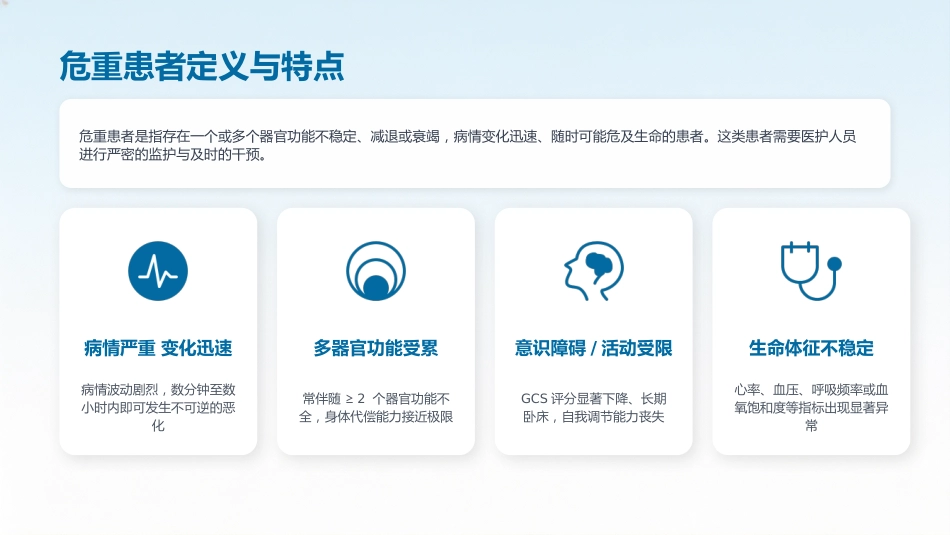 危重患者定义与特点

危重患者是指存在一个或多个器官功能不稳定、减退或衰竭，病情变化迅速、随时可能危及生命的患者。这类患者需要医护人员进行严密的监护与及时的干预。

病情严重 变化迅速

病情波动剧烈，数分钟至数小时内即可发生不可逆的恶化

多器官功能受累

常伴随 ≥ 2 个器官功能不全，身体代偿能力接近极限

意识障碍 / 活动受限

GCS 评分显著下降、长期卧床，自我调节能力丧失

生命体征不稳定

心率、血压、呼吸频率或血氧饱和度等指标出现显著异常